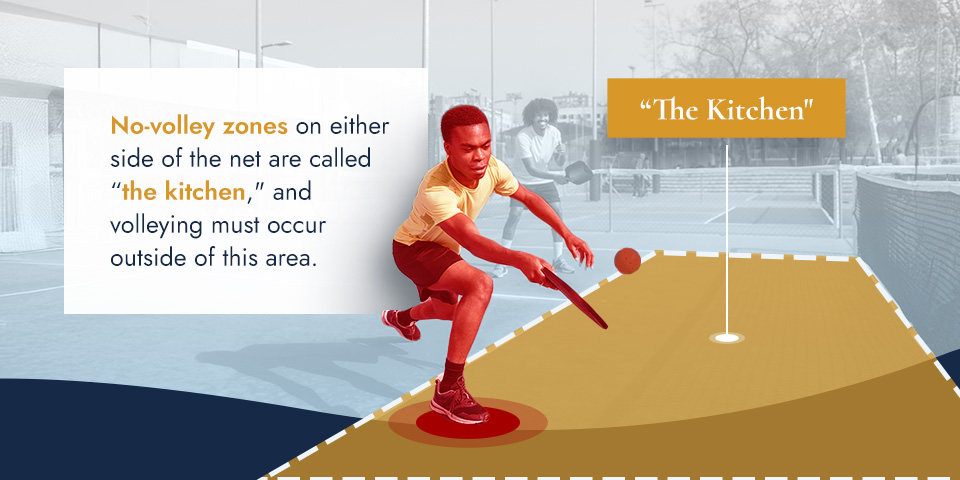 No-volley zones on either side of the net are called "the kitchen," and volleying must occur outside of this area.

"The Kitchen"